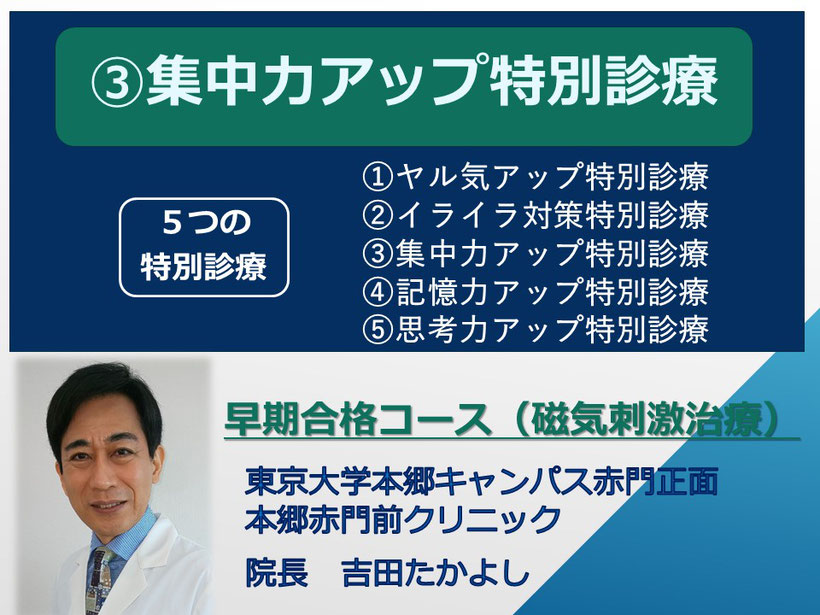 ③集中力アップ特別診療

５つの
特別診療

①ヤル気アップ特別診療
②イライラ対策特別診療
③集中力アップ特別診療
④記憶力アップ特別診療
⑤思考力アップ特別診療

早期合格コース（磁気刺激治療）

東京大学本郷キャンパス赤門正面
本郷赤門前クリニック
院長　吉田たかよし